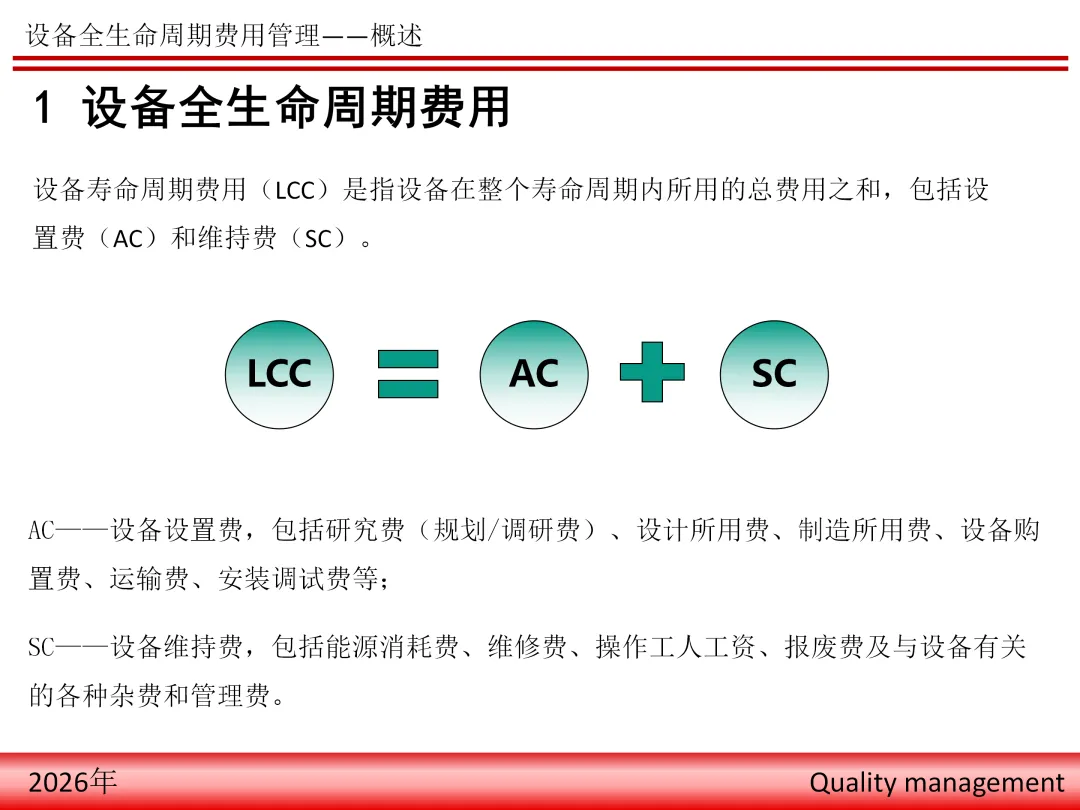 设备全生命周期费用管理——概述

1 设备全生命周期费用

设备寿命周期费用（LCC）是指设备在整个寿命周期内所用的总费用之和，包括设置费（AC）和维持费（SC）。

LCC = AC + SC

AC——设备设置费，包括研究费（规划/调研费）、设计所用费、制造所用费、设备购置费、运输费、安装调试费等；

SC——设备维持费，包括能源消耗费、维修费、操作工人工资、报废费及与设备有关的各种杂费和管理费。

2026年

Quality management